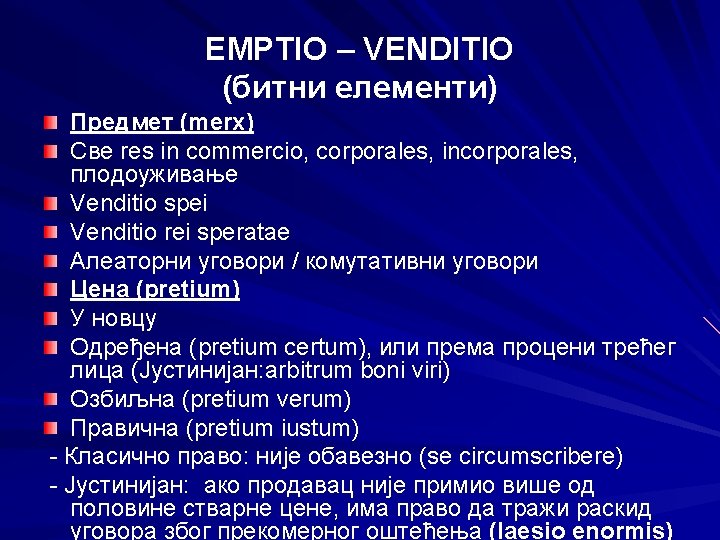 EMPTIO – VENDITIO
(битни елементи)

Предмет (merx)

Све res in commercio, corporales, incorporales, плодоуживање

Venditio spei

Venditio rei speratae

Алеаторни уговори / комутативни уговори

Цена (pretium)

У новцу

Одређена (pretium certum), или према процени трећег лица (Јустинијан:arbitrum boni viri)

Озбиљна (pretium verum)

Правична (pretium iustum)

- Класично право: није обавезно (se circumscribere)

- Јустинијан: ако продавац није примио више од половине стварне цене, има право да тражи раскид уговора због прекомерног оштећења (laesio enormis)